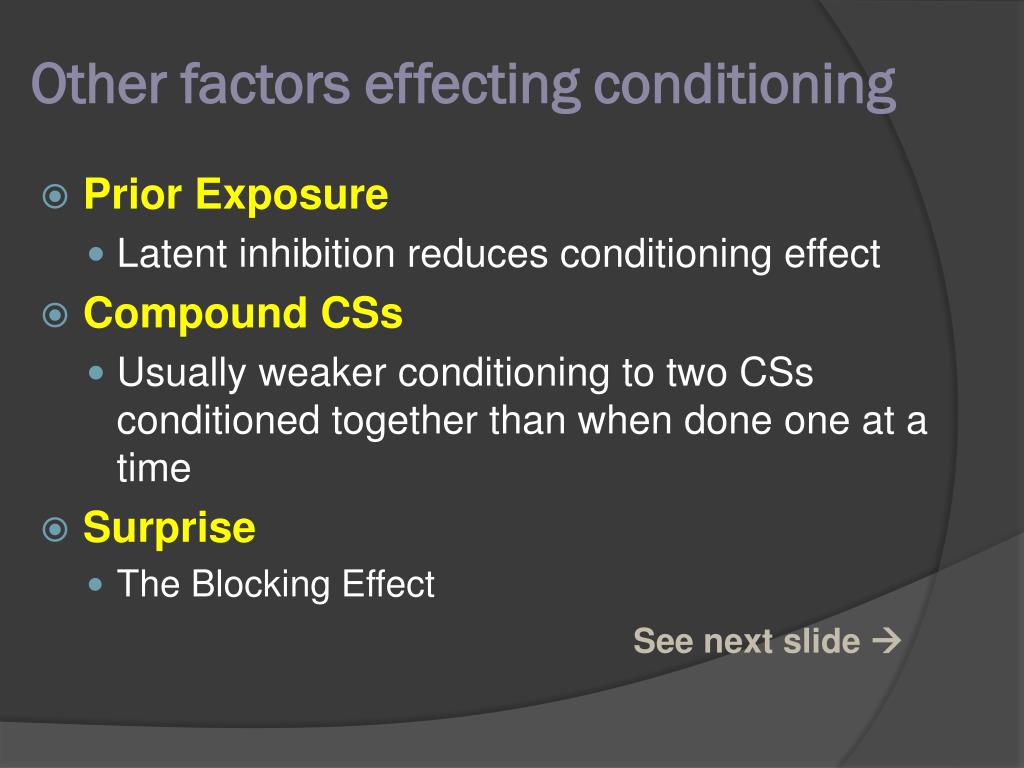 Other factors effecting conditioning

Prior Exposure

Latent inhibition reduces conditioning effect

Compound CSs

Usually weaker conditioning to two CSs conditioned together than when done one at a time

Surprise

The Blocking Effect

See next slide →